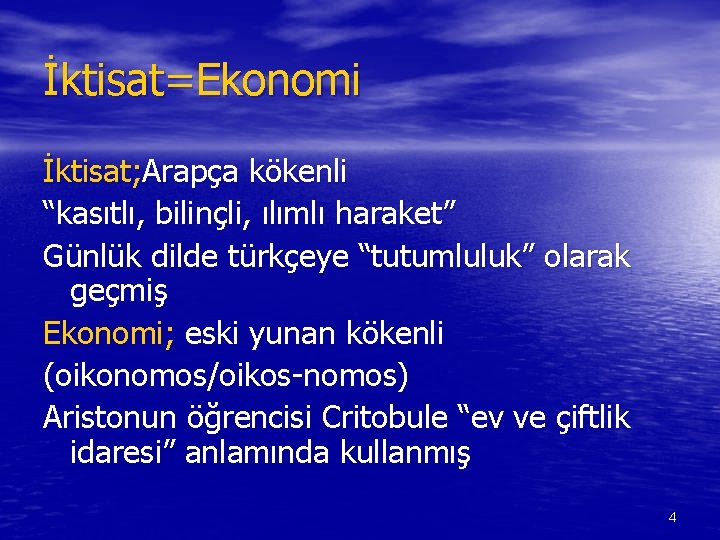 İktisat=Ekonomi

İktisat;Arapça kökenli

“kasıtlı, bilinçli, ılımlı haraket”

Günlük dilde türkçeye “tutumluluk” olarak geçmiş

Ekonomi; eski yunan kökenli

(oikonomos/oikos-nomos)

Aristonun öğrencisi Critobule “ev ve çiftlik idaresi” anlamında kullanmış

4